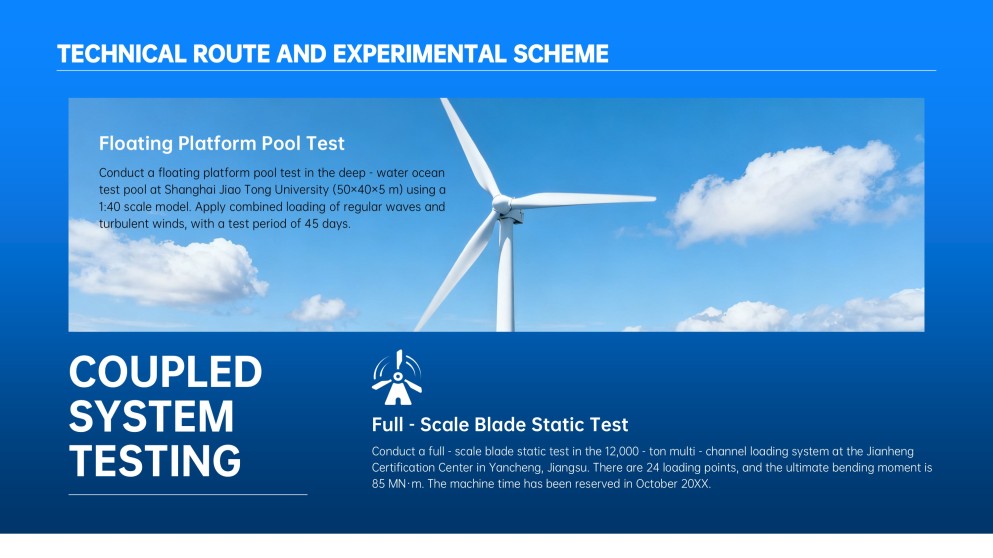 TECHNICAL ROUTE AND EXPERIMENTAL SCHEME

Floating Platform Pool Test

Conduct a floating platform pool test in the deep - water ocean test pool at Shanghai Jiao Tong University (50×40×5 m) using a 1:40 scale model. Apply combined loading of regular waves and turbulent winds, with a test period of 45 days.

COUPLED SYSTEM TESTING

Full - Scale Blade Static Test

Conduct a full - scale blade static test in the 12,000 - ton multi - channel loading system at the Jianheng Certification Center in Yancheng, Jiangsu. There are 24 loading points, and the ultimate bending moment is 85 MN·m. The machine time has been reserved in October 20XX.